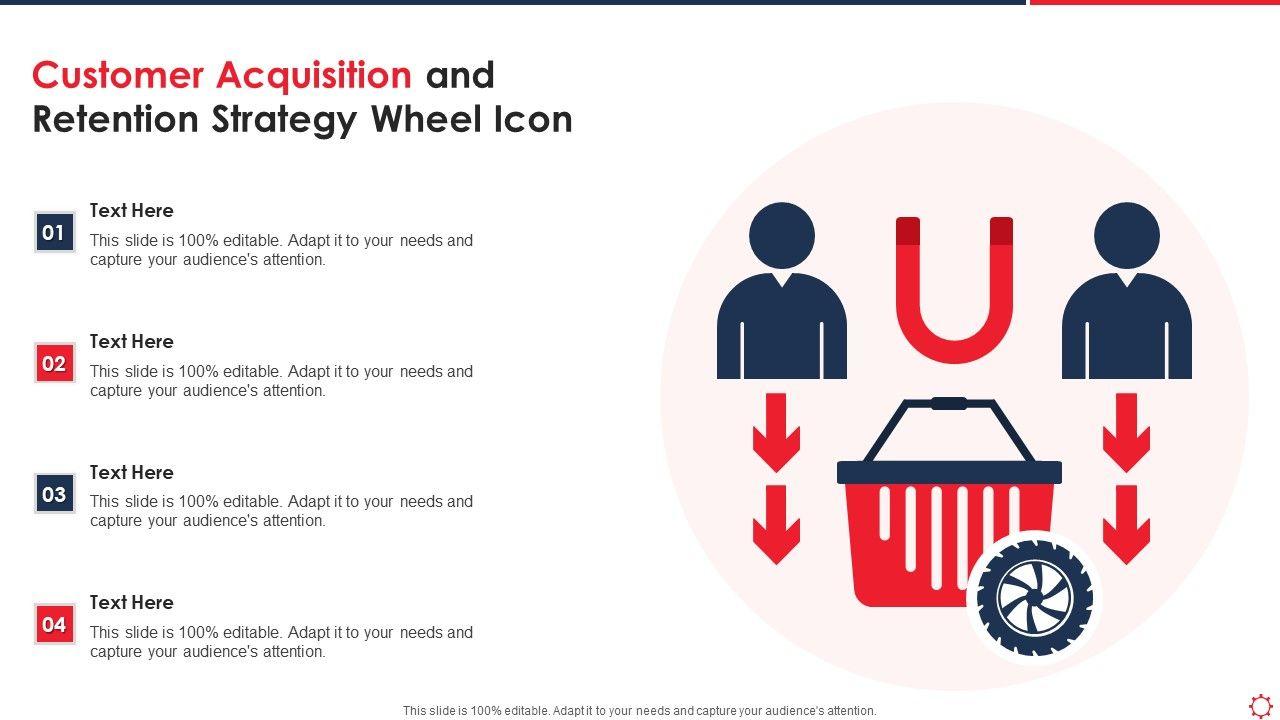 Customer Acquisition and Retention Strategy Wheel Icon

01
Text Here
This slide is 100% editable. Adapt it to your needs and capture your audience's attention.

02
Text Here
This slide is 100% editable. Adapt it to your needs and capture your audience's attention.

03
Text Here
This slide is 100% editable. Adapt it to your needs and capture your audience's attention.

04
Text Here
This slide is 100% editable. Adapt it to your needs and capture your audience's attention.

This slide is 100% editable. Adapt it to your needs and capture your audience's attention.